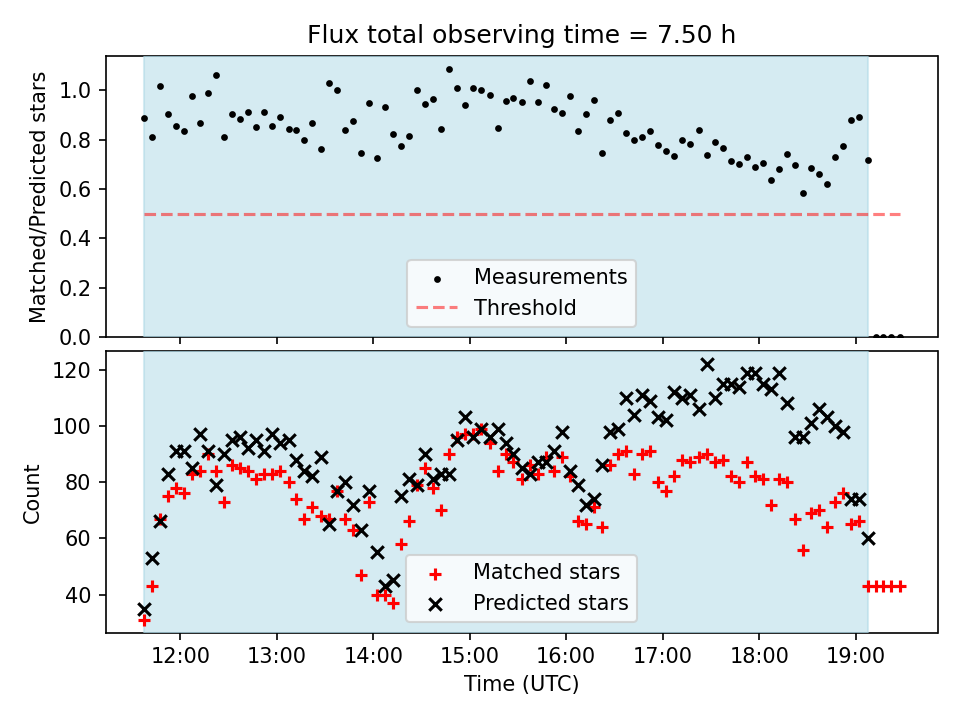 Flux total observing time = 7.50 h

Matched/Predicted stars

1.0
0.8
0.6
0.4
0.2
0.0

Measurements
Threshold

Count

120
100
80
60
40

Matched stars
Predicted stars

12:00
13:00
14:00
15:00
16:00
17:00
18:00
19:00

Time (UTC)